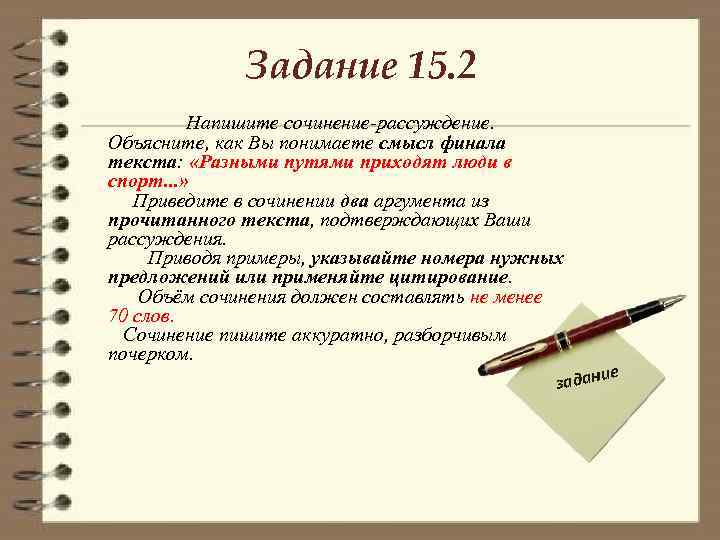 Задание 15.2

Напишите сочинение-рассуждение. Объясните, как Вы понимаете смысл финала текста: «Разными путями приходят люди в спорт...»

Приведите в сочинении два аргумента из прочитанного текста, подтверждающих Ваши рассуждения.

Приводя примеры, указывайте номера нужных предложений или применяйте цитирование.

Объём сочинения должен составлять не менее 70 слов.

Сочинение пишите аккуратно, разборчивым почерком.

задание